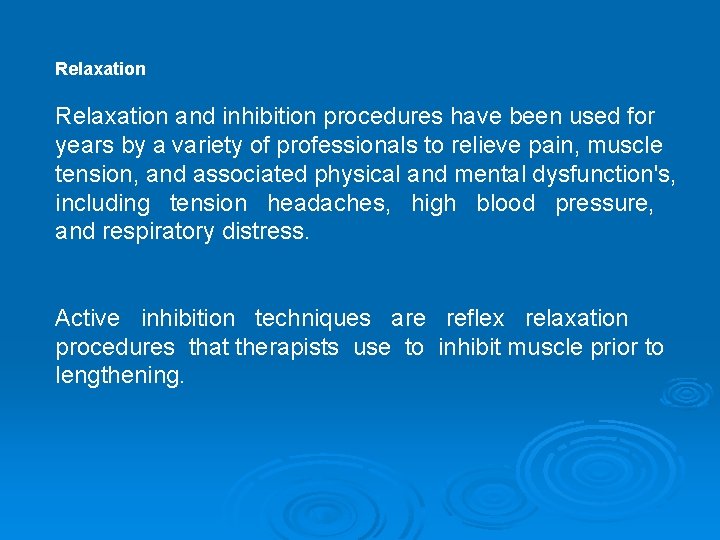 Relaxation

Relaxation and inhibition procedures have been used for years by a variety of professionals to relieve pain, muscle tension, and associated physical and mental dysfunction's, including tension headaches, high blood pressure, and respiratory distress.

Active inhibition techniques are reflex relaxation procedures that therapists use to inhibit muscle prior to lengthening.